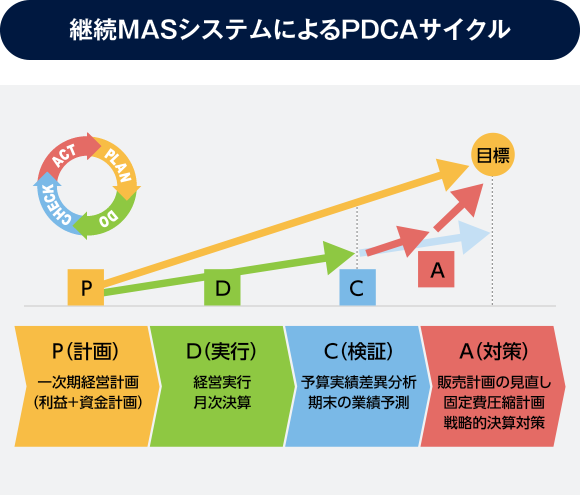 継続MASシステムによるPDCAサイクル

ACT
PLAN
DO
CHECK

目標

P
D
C
A

P（計画）
一次期経営計画
（利益+資金計画）

D（実行）
経営実行
月次決算

C（検証）
予算実績差異分析
期末の業績予測

A（対策）
販売計画の見直し
固定費圧縮計画
戦略的決算対策